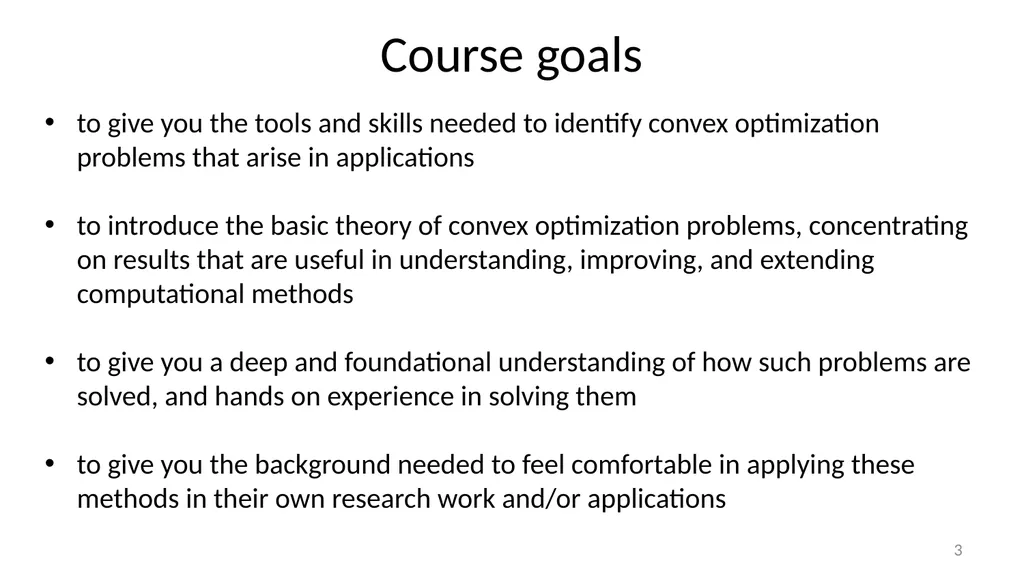 Course goals

• to give you the tools and skills needed to identify convex optimization problems that arise in applications

• to introduce the basic theory of convex optimization problems, concentrating on results that are useful in understanding, improving, and extending computational methods

• to give you a deep and foundational understanding of how such problems are solved, and hands on experience in solving them

• to give you the background needed to feel comfortable in applying these methods in their own research work and/or applications

3